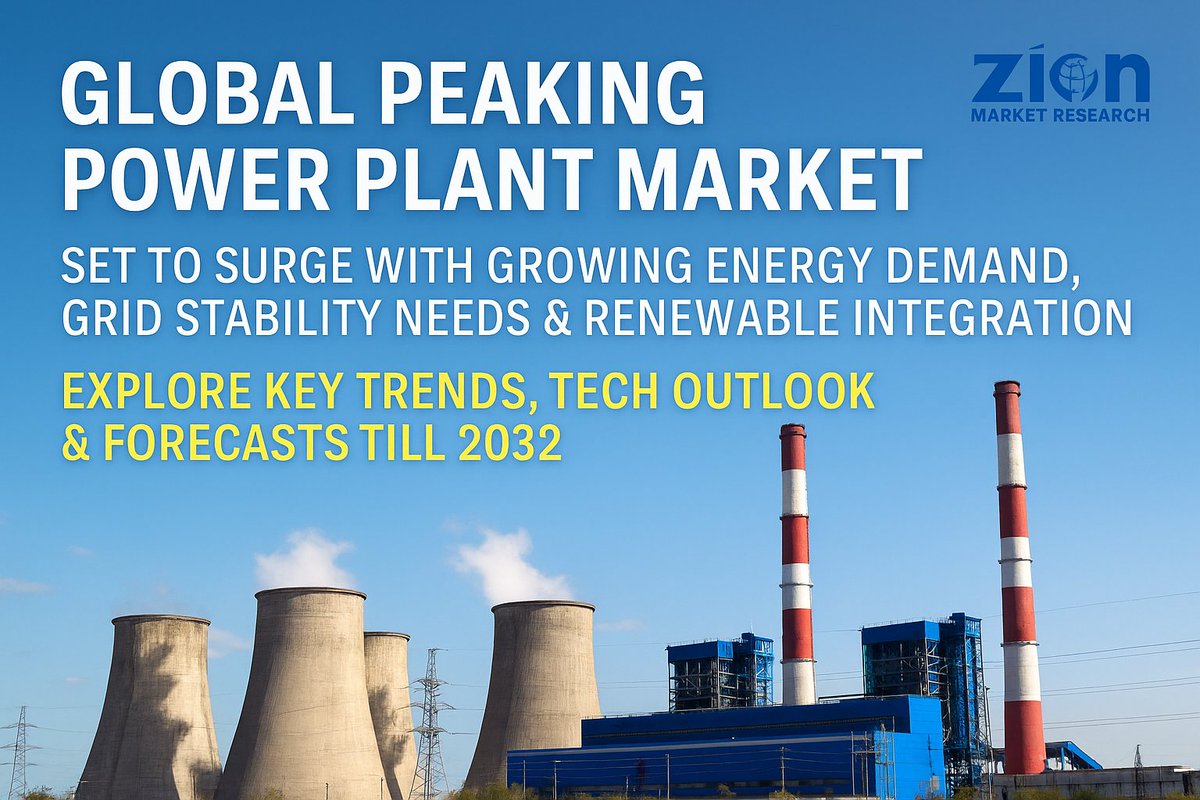 GLOBAL PEAKING POWER PLANT MARKET

ZION MARKET RESEARCH

SET TO SURGE WITH GROWING ENERGY DEMAND, GRID STABILITY NEEDS & RENEWABLE INTEGRATION

EXPLORE KEY TRENDS, TECH OUTLOOK & FORECASTS TILL 2032